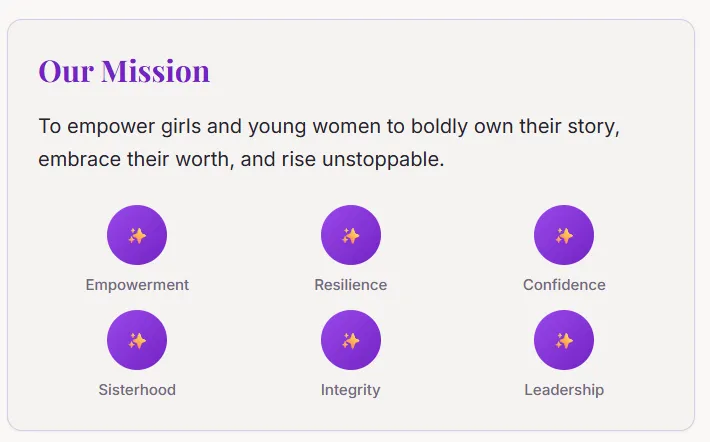 Our Mission

To empower girls and young women to boldly own their story, embrace their worth, and rise unstoppable.

✨
Empowerment

✨
Resilience

✨
Confidence

✨
Sisterhood

✨
Integrity

✨
Leadership